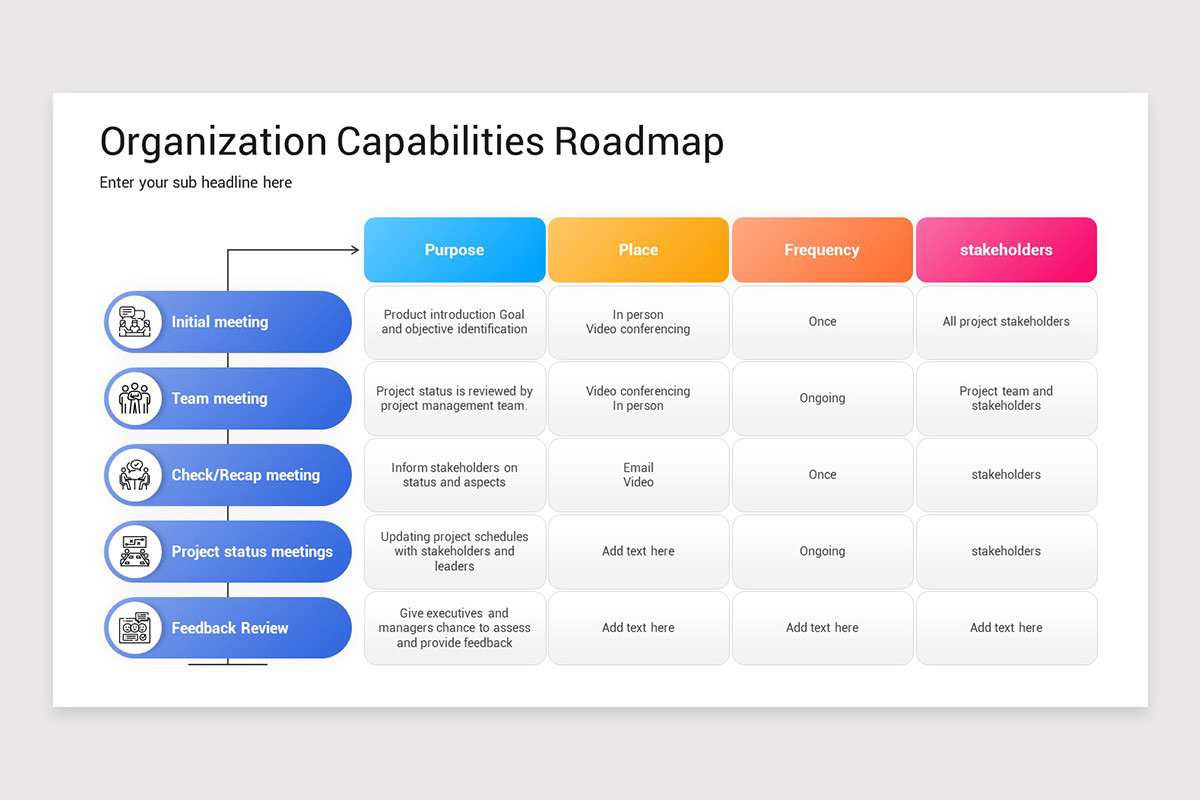 Organization Capabilities Roadmap

Enter your sub headline here

| | Purpose | Place | Frequency | stakeholders |
|---|---|---|---|---|
| Initial meeting | Product introduction Goal and objective identification | In person Video conferencing | Once | All project stakeholders |
| Team meeting | Project status is reviewed by project management team. | Video conferencing In person | Ongoing | Project team and stakeholders |
| Check/Recap meeting | Inform stakeholders on status and aspects | Email Video | Once | stakeholders |
| Project status meetings | Updating project schedules with stakeholders and leaders | Add text here | Ongoing | stakeholders |
| Feedback Review | Give executives and managers chance to assess and provide feedback | Add text here | Add text here | Add text here |